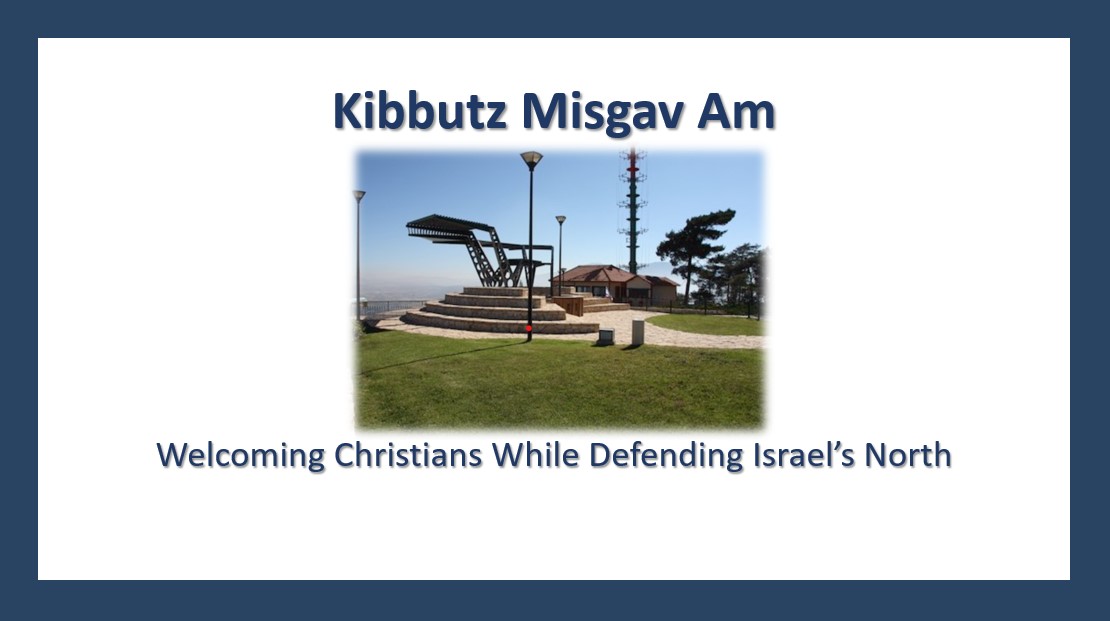 Kibbutz Misgav Am

Welcoming Christians While Defending Israel's North